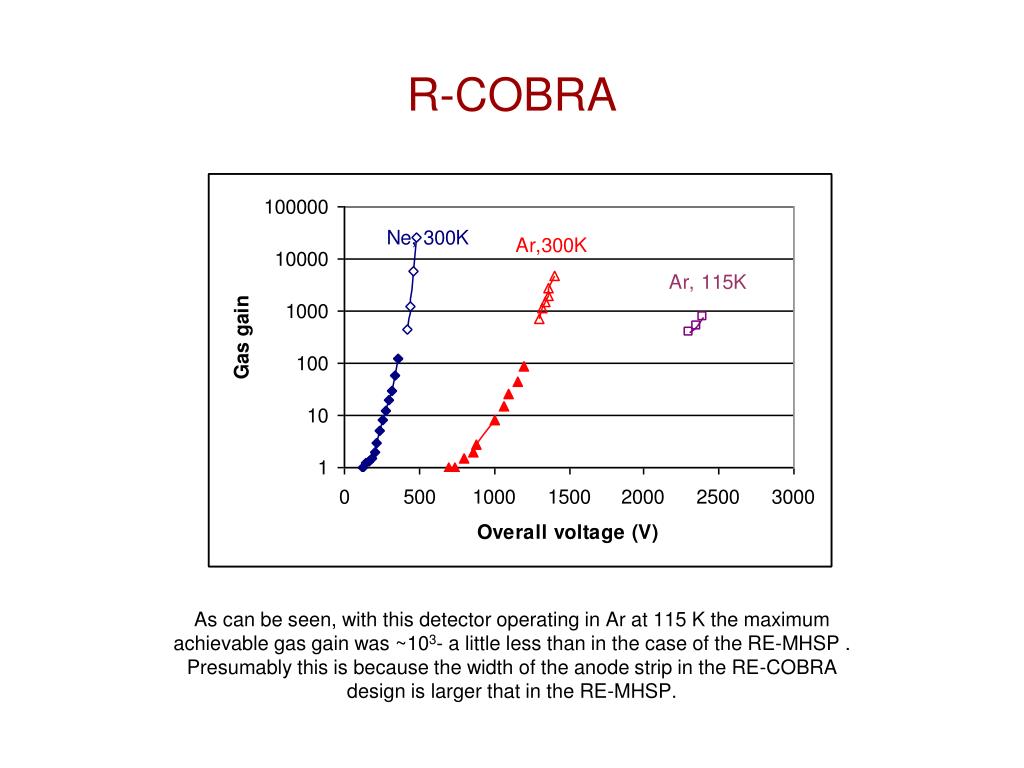 R-COBRA

100000
10000
1000
100
10
1

Gas gain

Ne, 300K
Ar,300K
Ar, 115K

0 500 1000 1500 2000 2500 3000

Overall voltage (V)

As can be seen, with this detector operating in Ar at 115 K the maximum achievable gas gain was ~$10^3$- a little less than in the case of the RE-MHSP . Presumably this is because the width of the anode strip in the RE-COBRA design is larger that in the RE-MHSP.